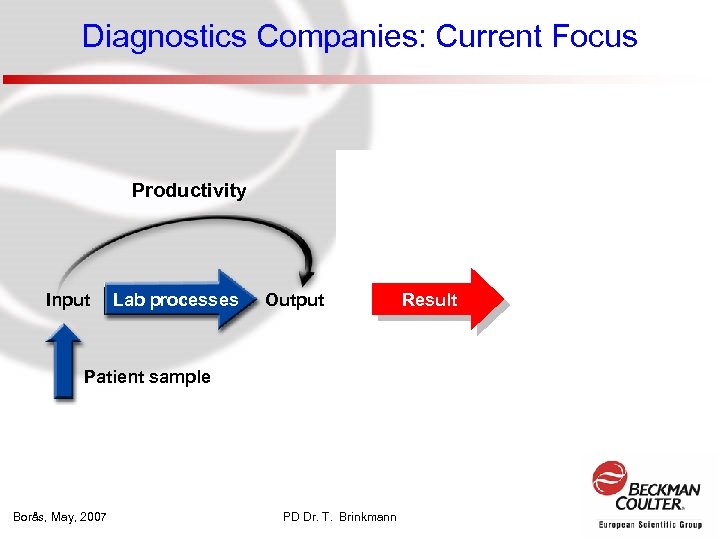 Diagnostics Companies: Current Focus

Productivity

Input Lab processes Output

Result

Patient sample

Borås, May, 2007

PD Dr. T. Brinkmann

BECKMAN COULTER.

European Scientific Group